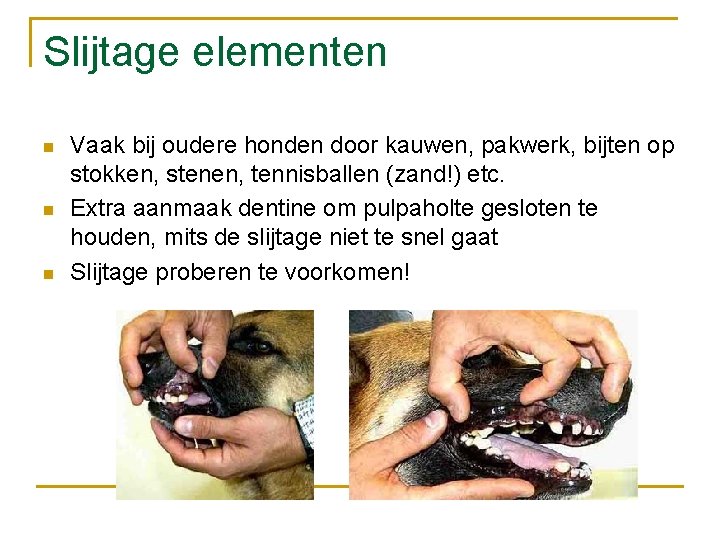 Slijtage elementen

- Vaak bij oudere honden door kauwen, pakwerk, bijten op stokken, stenen, tennisballen (zand!) etc.
- Extra aanmaak dentine om pulpaholte gesloten te houden, mits de slijtage niet te snel gaat
- Slijtage proberen te voorkomen!